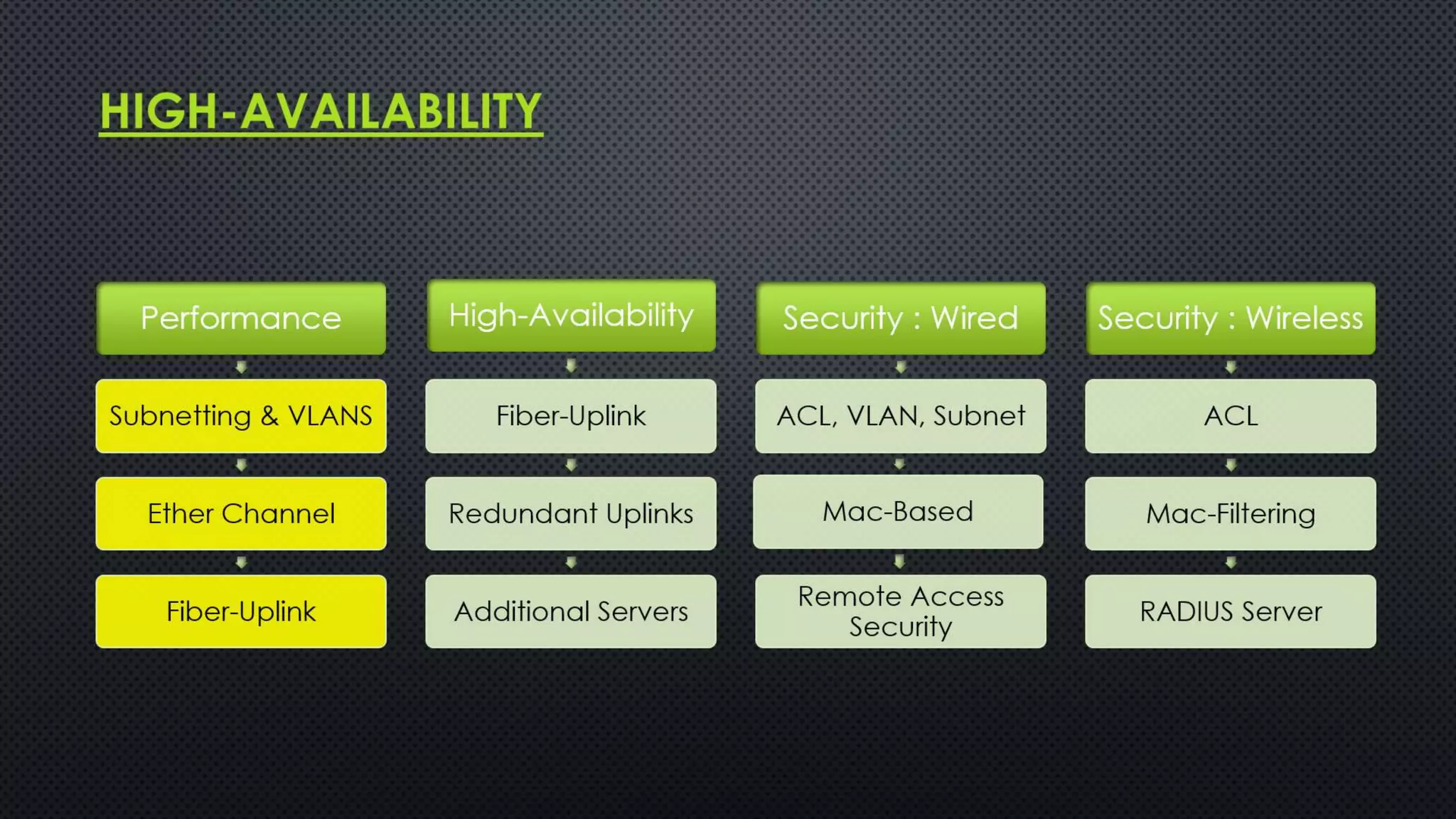 HIGH-AVAILABILITY

Performance

Subnetting & VLANS

Ether Channel

Fiber-Uplink

High-Availability

Fiber-Uplink

Redundant Uplinks

Additional Servers

Security : Wired

ACL, VLAN, Subnet

Mac-Based

Remote Access Security

Security : Wireless

ACL

Mac-Filtering

RADIUS Server